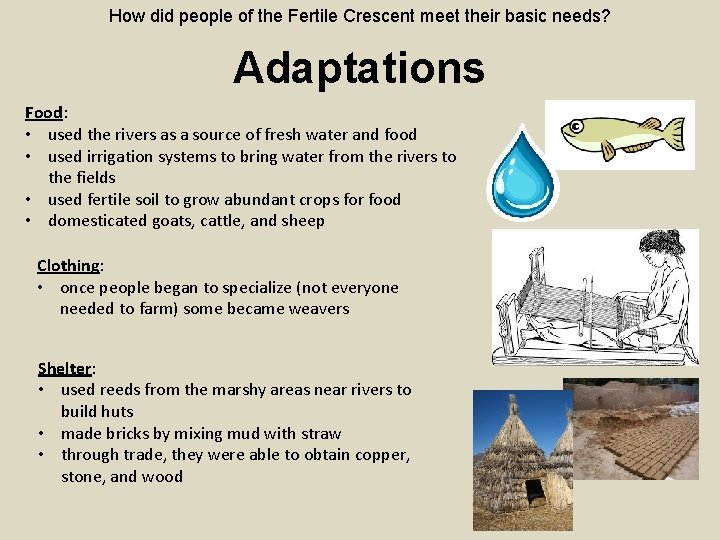 How did people of the Fertile Crescent meet their basic needs?

Adaptations

Food:
• used the rivers as a source of fresh water and food
• used irrigation systems to bring water from the rivers to the fields
• used fertile soil to grow abundant crops for food
• domesticated goats, cattle, and sheep

Clothing:
• once people began to specialize (not everyone needed to farm) some became weavers

Shelter:
• used reeds from the marshy areas near rivers to build huts
• made bricks by mixing mud with straw
• through trade, they were able to obtain copper, stone, and wood